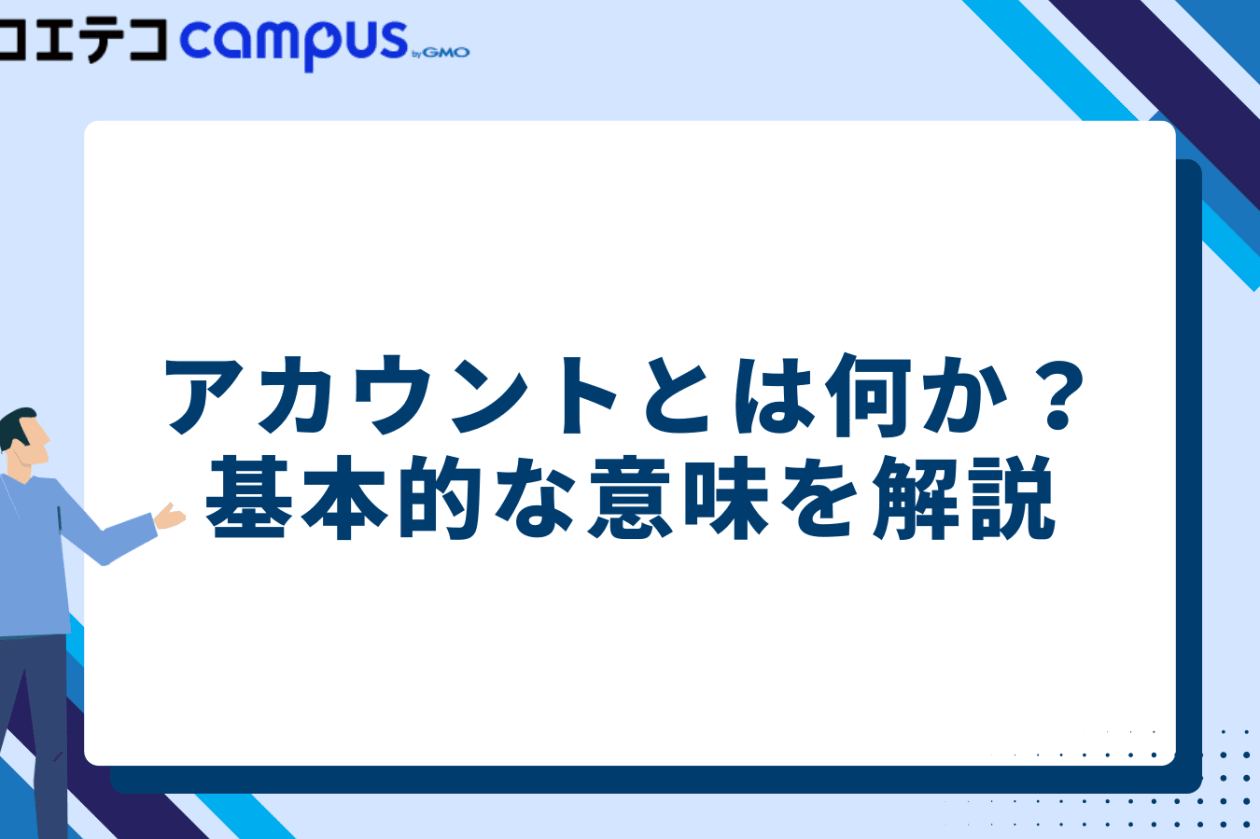 コエテコ campus by GMO

アカウントとは何か？
基本的な意味を解説